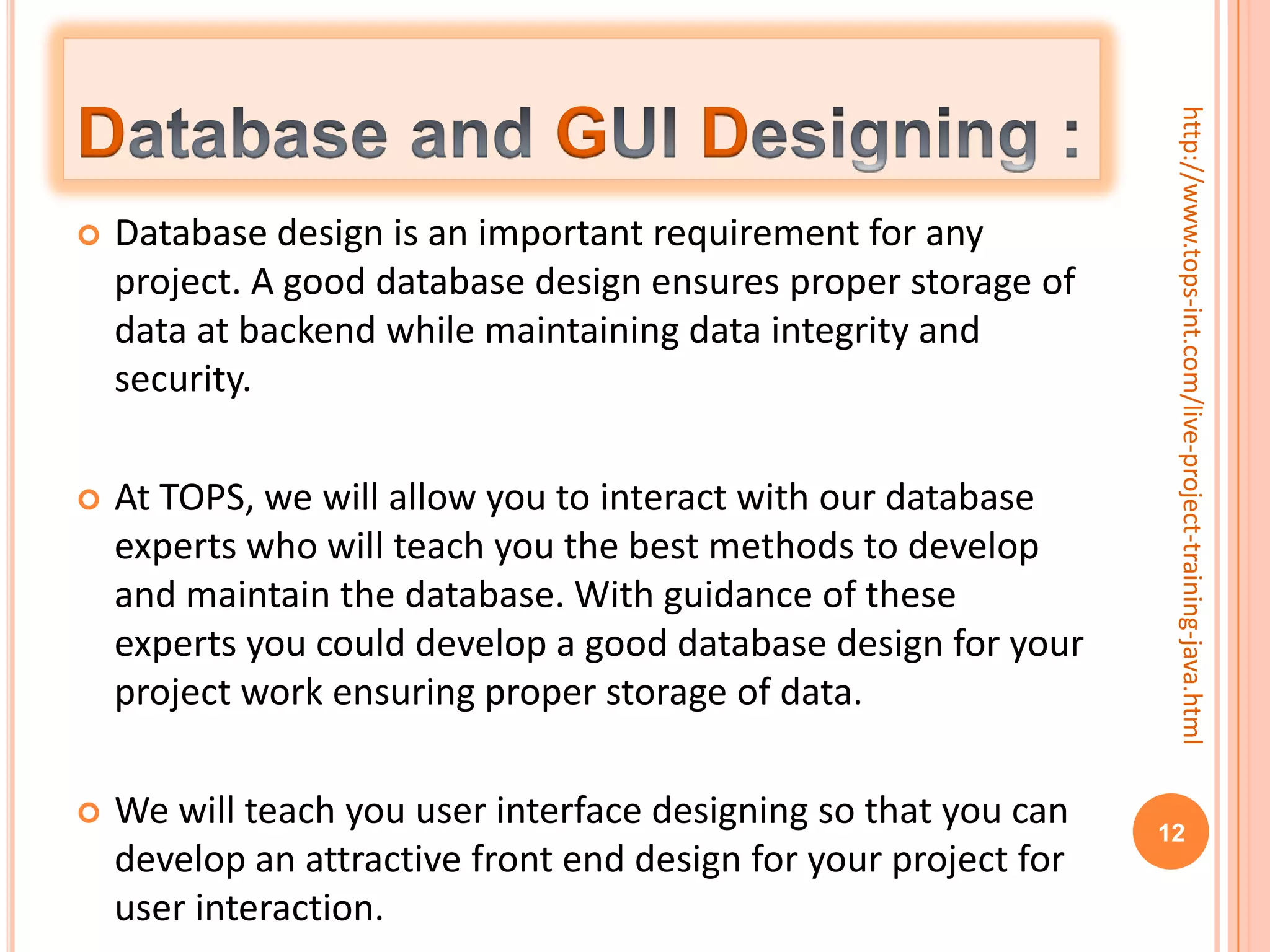 Database and GUI Designing :

Database design is an important requirement for any project. A good database design ensures proper storage of data at backend while maintaining data integrity and security.

At TOPS, we will allow you to interact with our database experts who will teach you the best methods to develop and maintain the database. With guidance of these experts you could develop a good database design for your project work ensuring proper storage of data.

We will teach you user interface designing so that you can develop an attractive front end design for your project for user interaction.

http://www.tops-int.com/live-project-training-java.html

12